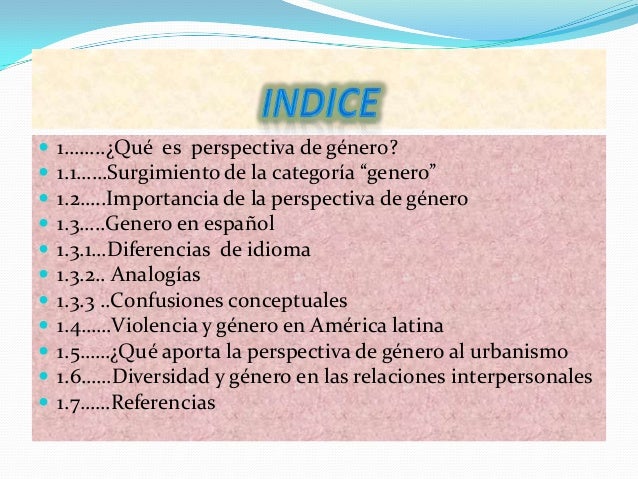 INDICE

- 1……..¿Qué es perspectiva de género?
- 1.1……Surgimiento de la categoría “genero”
- 1.2…..Importancia de la perspectiva de género
- 1.3…..Genero en español
- 1.3.1…Diferencias de idioma
- 1.3.2.. Analogías
- 1.3.3 ..Confusiones conceptuales
- 1.4……Violencia y género en América latina
- 1.5……¿Qué aporta la perspectiva de género al urbanismo
- 1.6……Diversidad y género en las relaciones interpersonales
- 1.7……Referencias